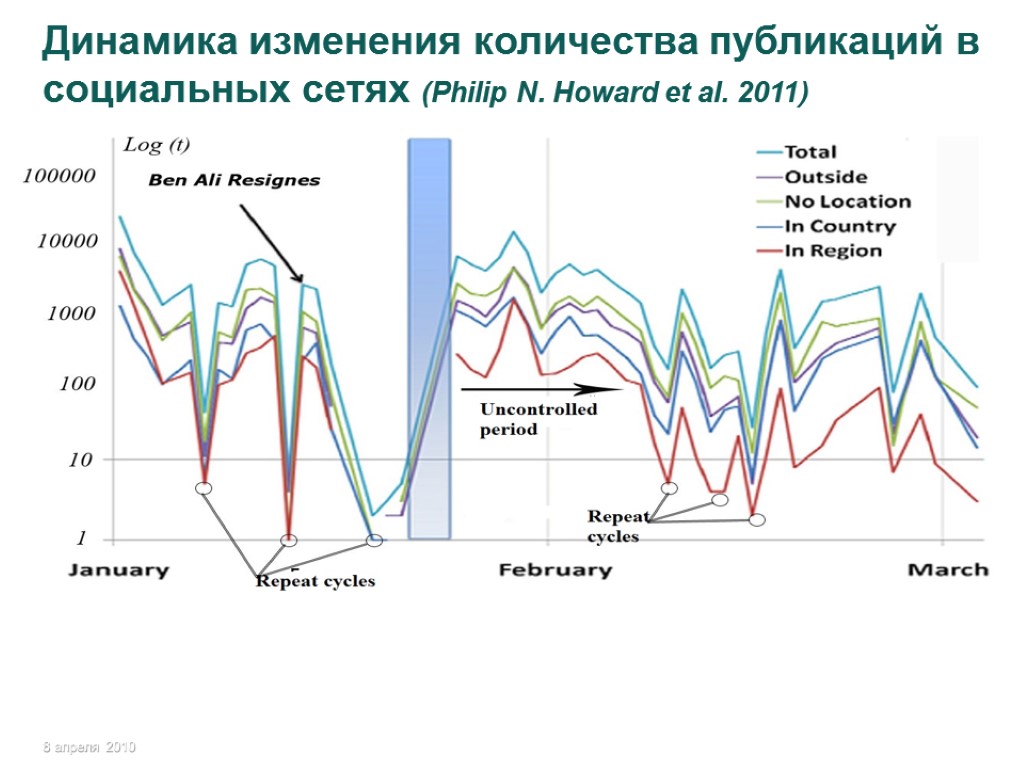 Динамика изменения количества публикаций в социальных сетях (Philip N. Howard et al. 2011)

Log (t)

Ben Ali Resignes

Total
Outside
No Location
In Country
In Region

100000
10000
1000
100
10
1

Uncontrolled period

Repeat cycles

Repeat cycles

January
February
March

8 апреля 2010